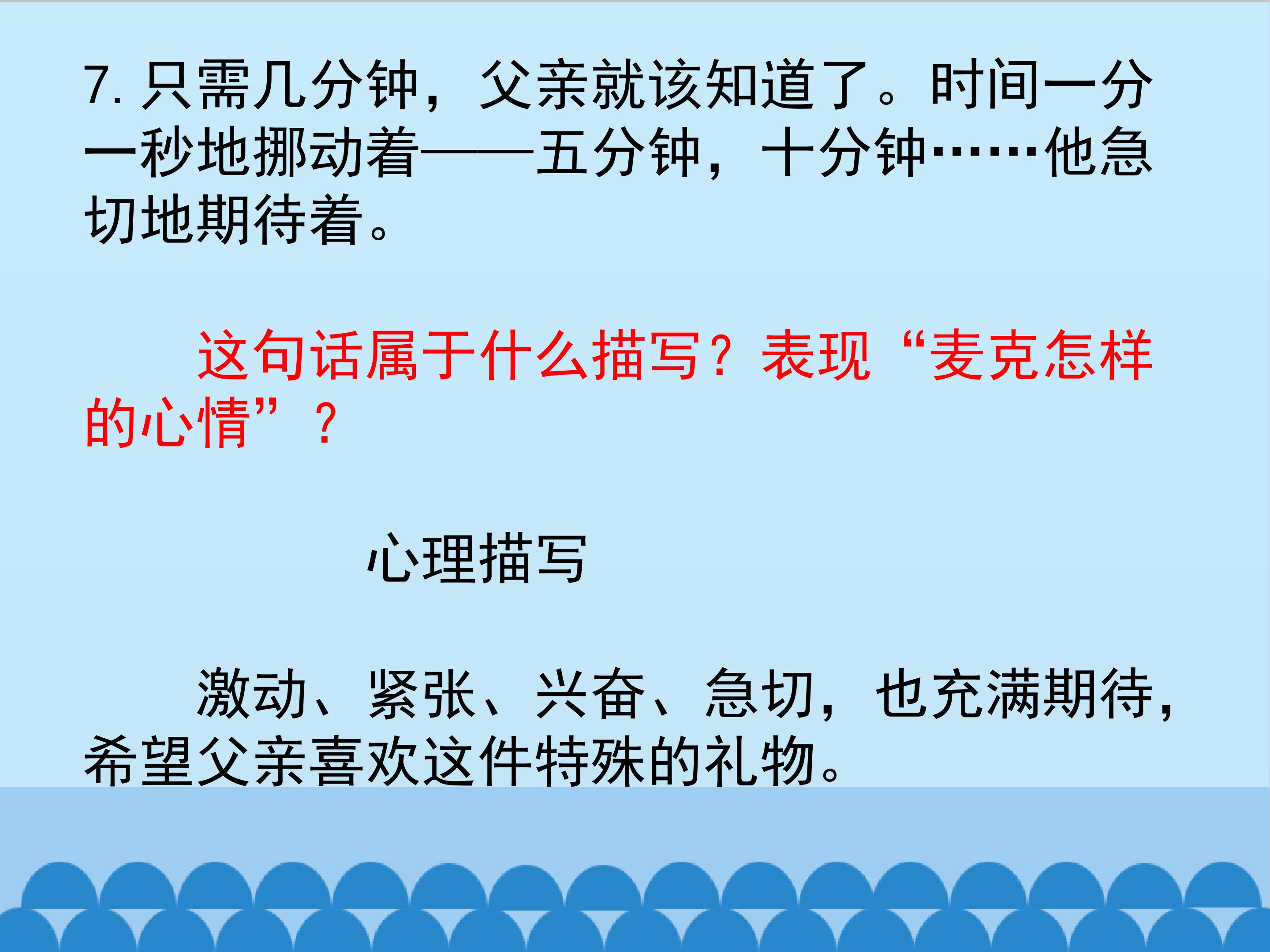 7.只需几分钟，父亲就该知道了。时间一分一秒地挪动着——五分钟，十分钟……他急切地期待着。

这句话属于什么描写？表现“麦克怎样的心情”？

心理描写

激动、紧张、兴奋、急切，也充满期待，希望父亲喜欢这件特殊的礼物。